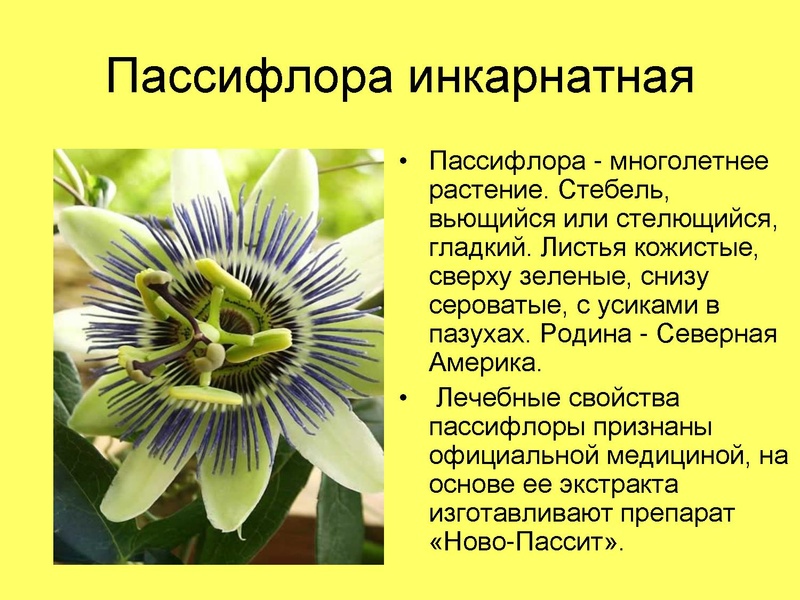 Пассифлора инкарнатная

• Пассифлора - многолетнее растение. Стебель, вьющийся или стелющийся, гладкий. Листья кожистые, сверху зеленые, снизу сероватые, с усиками в пазухах. Родина - Северная Америка.
• Лечебные свойства пассифлоры признаны официальной медициной, на основе ее экстракта изготавливают препарат «Ново-Пассит».